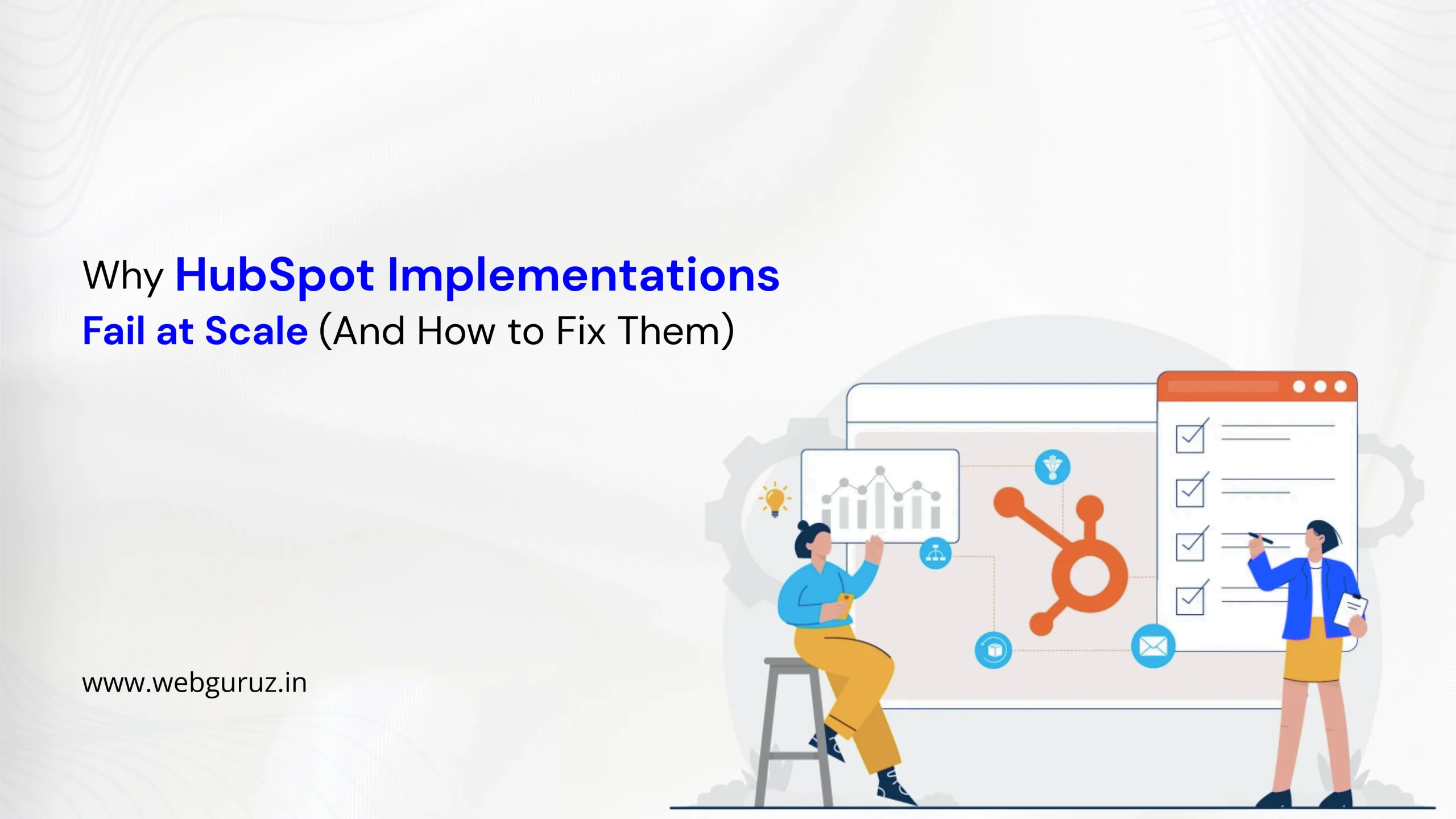 Why HubSpot Implementations Fail at Scale (And How to Fix Them)

www.webguruz.in